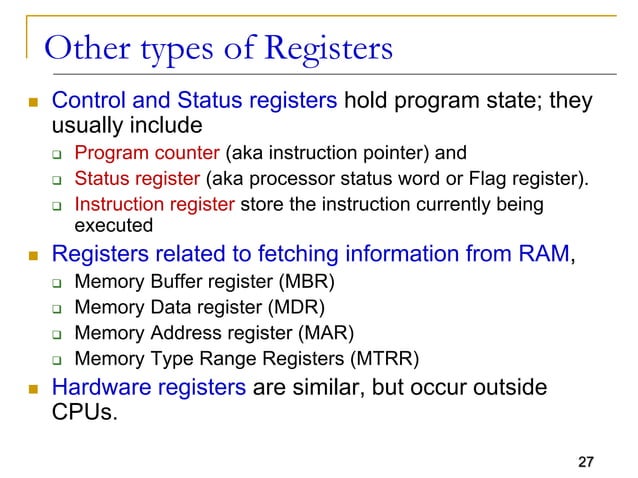 Other types of Registers

Control and Status registers hold program state; they usually include

Program counter (aka instruction pointer) and

Status register (aka processor status word or Flag register).

Instruction register store the instruction currently being executed

Registers related to fetching information from RAM,

Memory Buffer register (MBR)

Memory Data register (MDR)

Memory Address register (MAR)

Memory Type Range Registers (MTRR)

Hardware registers are similar, but occur outside CPUs.

27